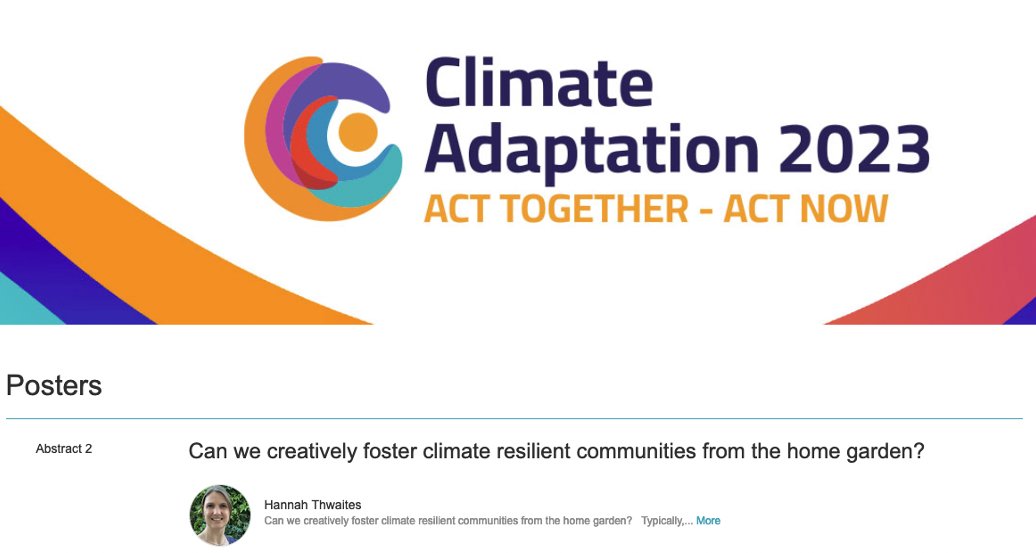 Climate Adaptation 2023
ACT TOGETHER - ACT NOW

Posters

Abstract 2

Can we creatively foster climate resilient communities from the home garden?

Hannah Thwaites

Can we creatively foster climate resilient communities from the home garden? Typically,... More